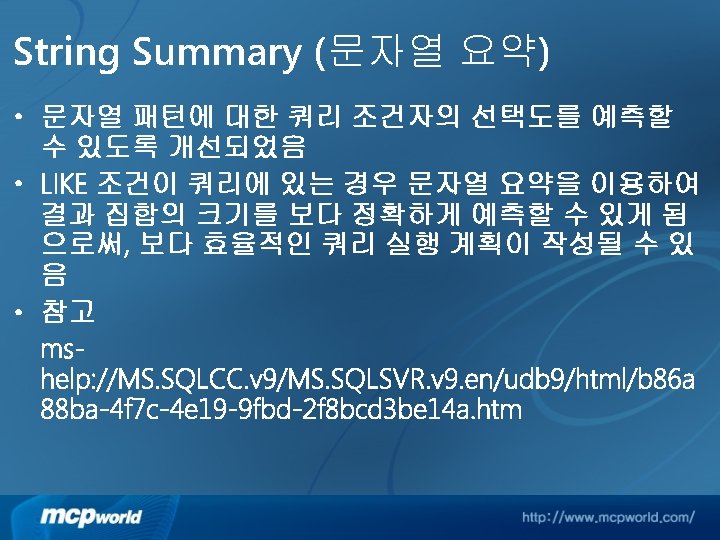 String Summary (문자열 요약)

• 문자열 패턴에 대한 쿼리 조건자의 선택도를 예측할 수 있도록 개선되었음

• LIKE 조건이 쿼리에 있는 경우 문자열 요약을 이용하여 결과 집합의 크기를 보다 정확하게 예측할 수 있게 됨으로써, 보다 효율적인 쿼리 실행 계획이 작성될 수 있음

• 참고

ms-help://MS.SQLCC.v9/MS.SQLSVR.v9.en/udb9/html/b86a88ba-4f7c-4e19-9fbd-2f8bcd3be14a.htm

mcpworld

http://www.mcpworld.com/